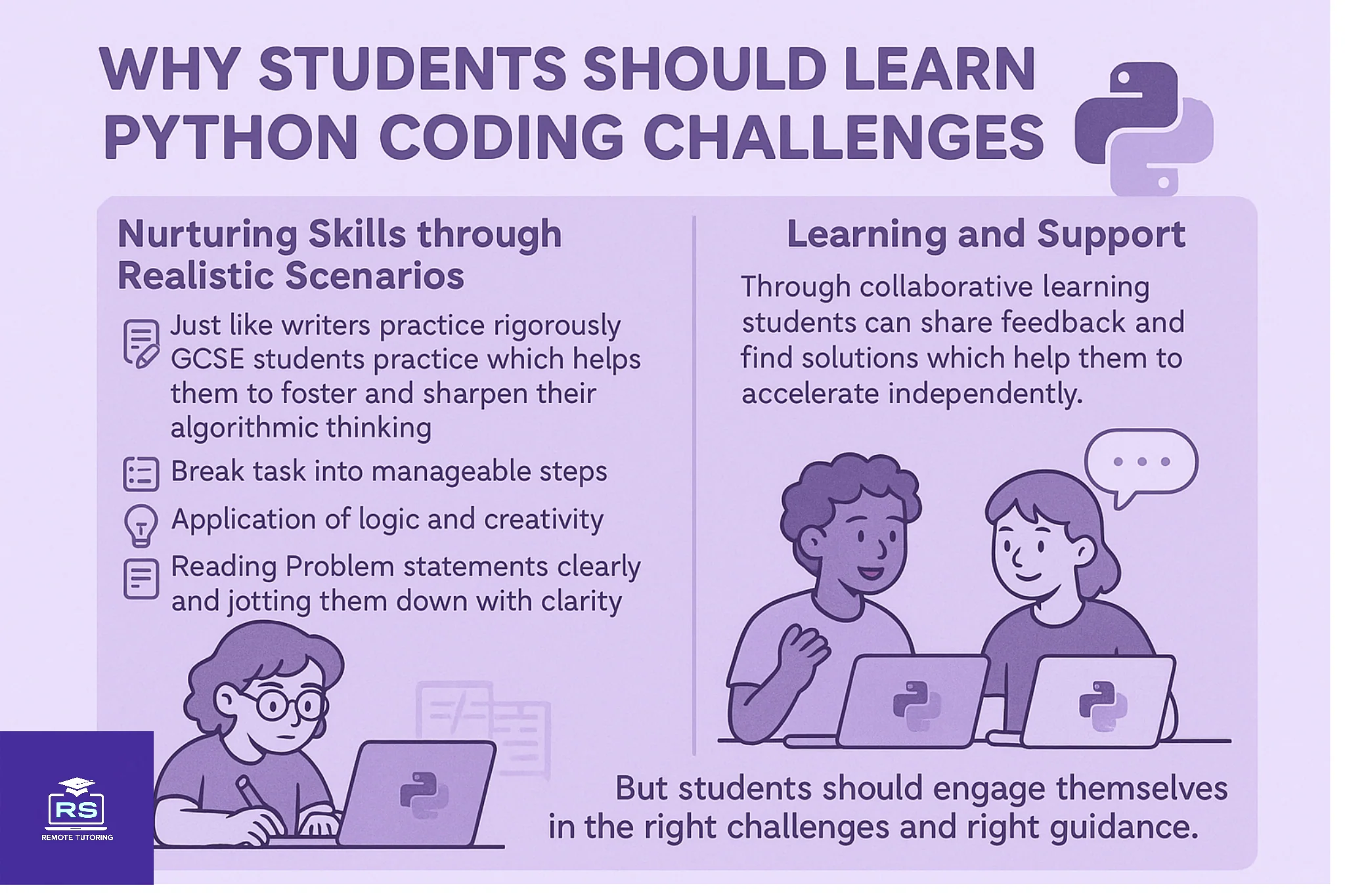 WHY STUDENTS SHOULD LEARN PYTHON CODING CHALLENGES

Nurturing Skills through Realistic Scenarios

Just like writers practice rigorously GCSE students practice which helps them to foster and sharpen their algorithmic thinking

Break task into manageable steps

Application of logic and creativity

Reading Problem statements clearly and jotting them down with clarity

Learning and Support

Through collaborative learning students can share feedback and find solutions which help them to accelerate independently.

But students should engage themselves in the right challenges and right guidance.

RS
REMOTE TUTORING